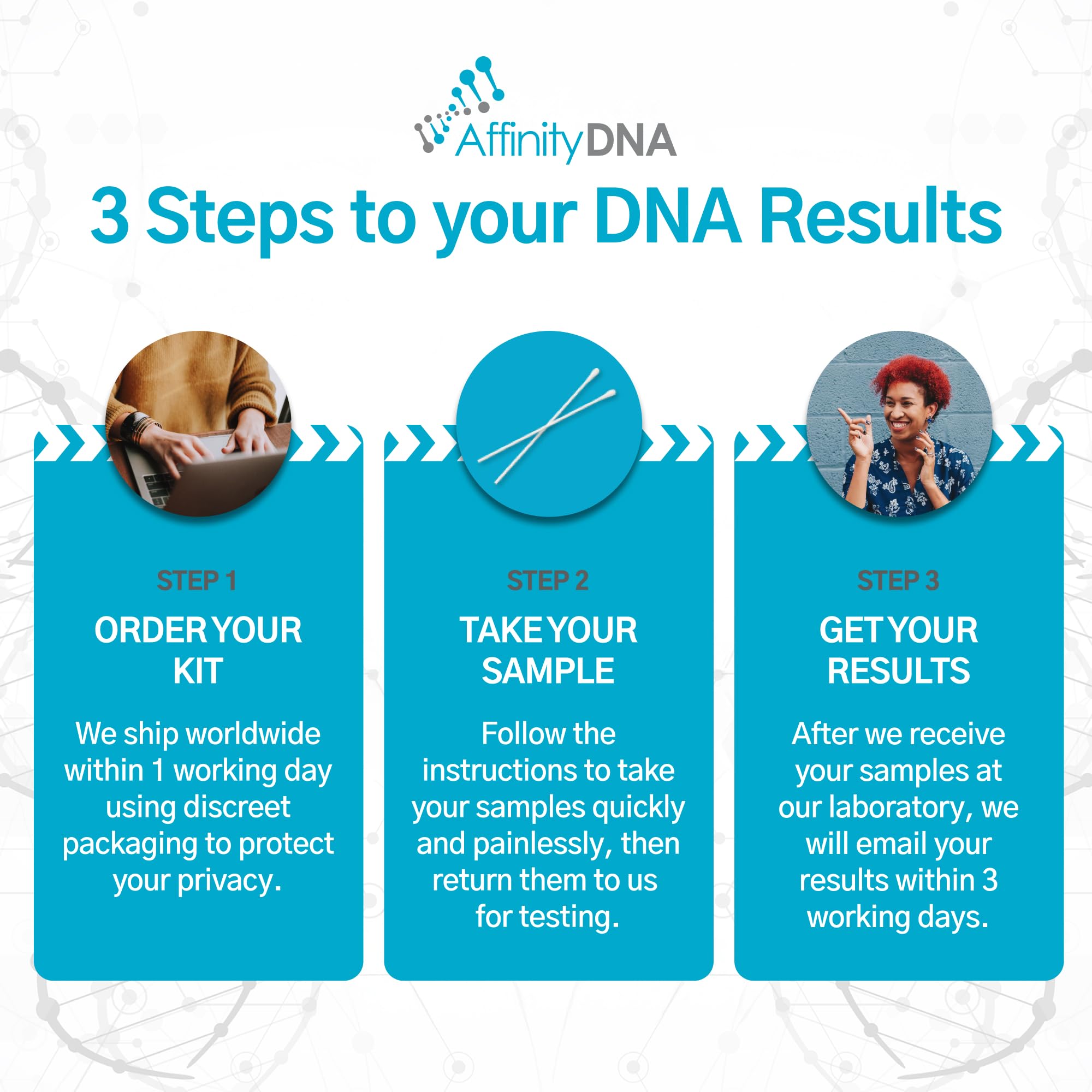 AffinityDNA

3 Steps to your DNA Results

STEP 1

ORDER YOUR KIT

We ship worldwide within 1 working day using discreet packaging to protect your privacy.

STEP 2

TAKE YOUR SAMPLE

Follow the instructions to take your samples quickly and painlessly, then return them to us for testing.

STEP 3

GET YOUR RESULTS

After we receive your samples at our laboratory, we will email your results within 3 working days.